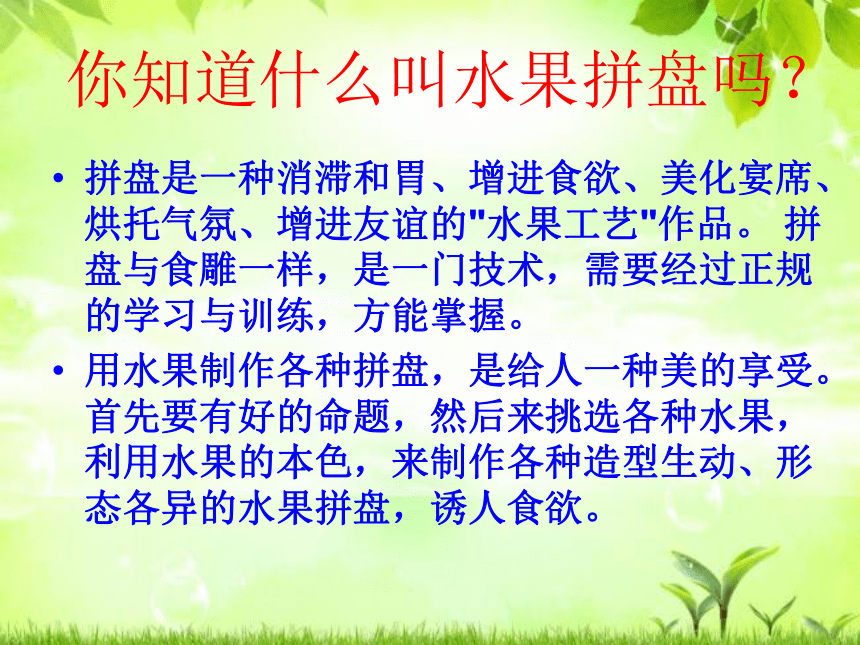 你知道什么叫水果拼盘吗？

• 拼盘是一种消滞和胃、增进食欲、美化宴席、烘托气氛、增进友谊的"水果工艺"作品。 拼盘与食雕一样，是一门技术，需要经过正规的学习与训练，方能掌握。

• 用水果制作各种拼盘，是给人一种美的享受。首先要有好的命题，然后来挑选各种水果，利用水果的本色，来制作各种造型生动、形态各异的水果拼盘，诱人食欲。